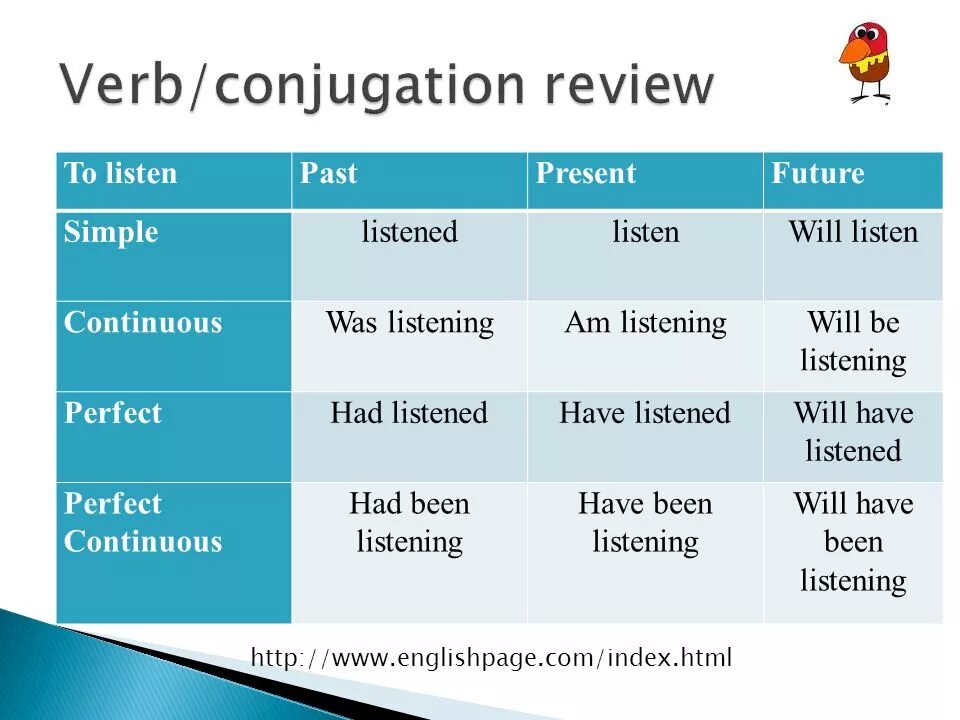 Verb/conjugation review

| To listen | Past | Present | Future |
|---|---|---|---|
| Simple | listened | listen | Will listen |
| Continuous | Was listening | Am listening | Will be listening |
| Perfect | Had listened | Have listened | Will have listened |
| Perfect Continuous | Had been listening | Have been listening | Will have been listening |

http://www.englishpage.com/index.html